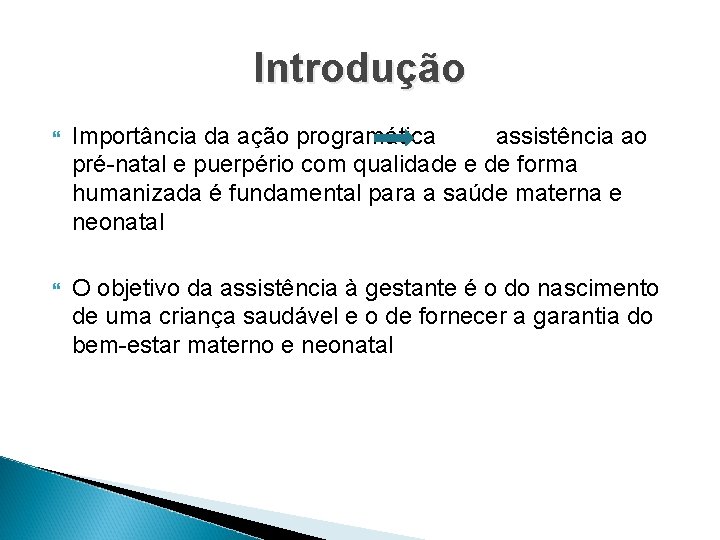 Introdução

Importância da ação programática assistência ao pré-natal e puerpério com qualidade e de forma humanizada é fundamental para a saúde materna e neonatal

O objetivo da assistência à gestante é o do nascimento de uma criança saudável e o de fornecer a garantia do bem-estar materno e neonatal